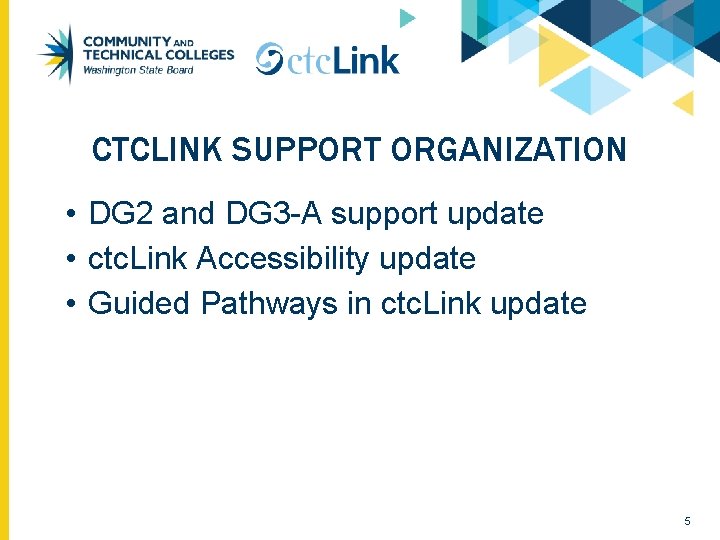 COMMUNITY AND TECHNICAL COLLEGES
Washington State Board

ctcLink

CTCLINK SUPPORT ORGANIZATION

• DG2 and DG3-A support update
• ctcLink Accessibility update
• Guided Pathways in ctcLink update

5